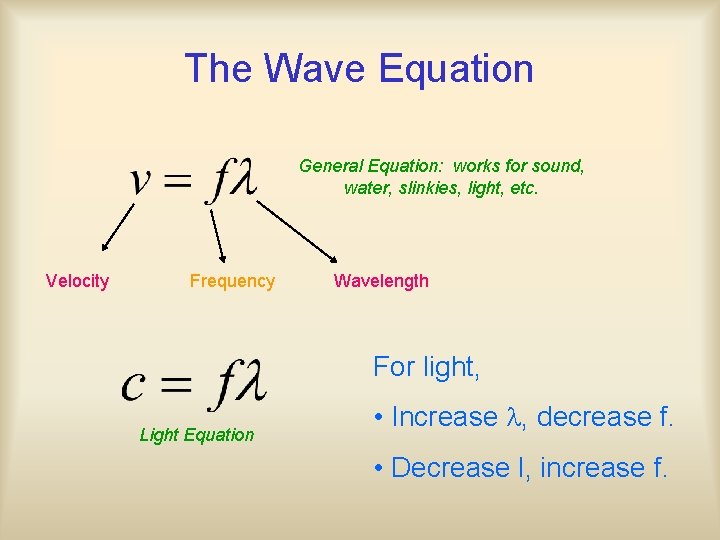 The Wave Equation

$v = f\lambda$

General Equation: works for sound, water, slinkies, light, etc.

Velocity

Frequency

Wavelength

$c = f\lambda$

Light Equation

For light,

• Increase $\lambda$, decrease f.

• Decrease l, increase f.